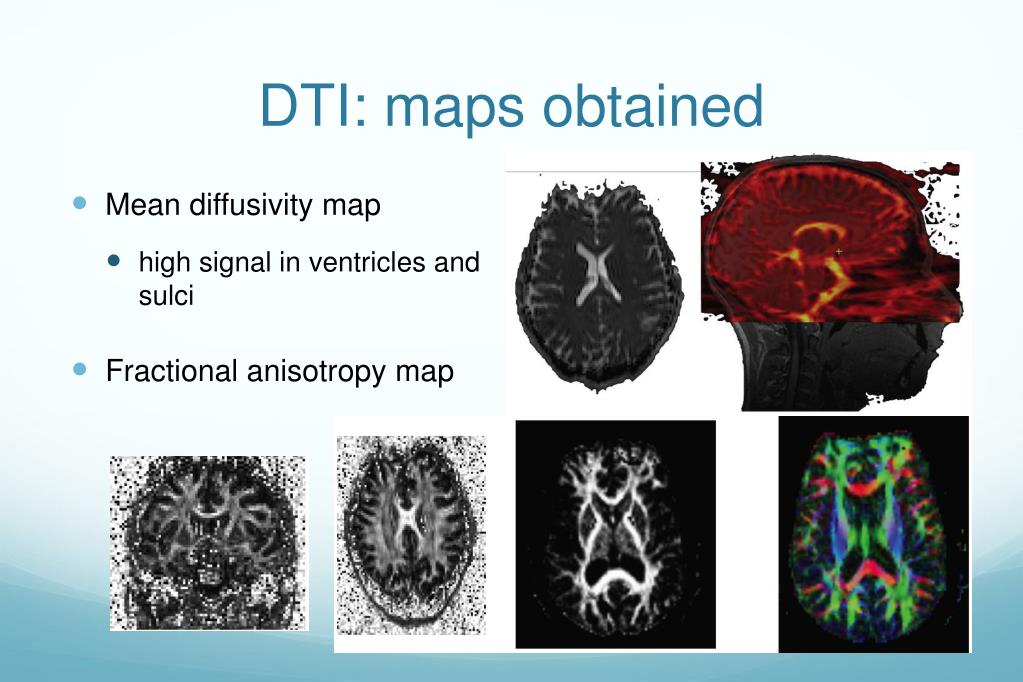 DTI: maps obtained

Mean diffusivity map

high signal in ventricles and sulci

Fractional anisotropy map